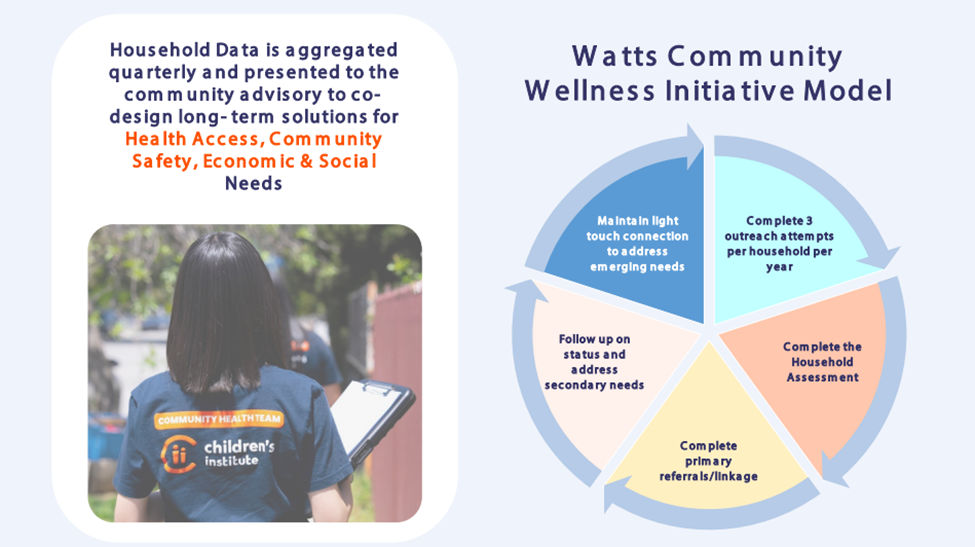 Household Data is aggregated quarterly and presented to the community advisory to co-design long-term solutions for Health Access, Community Safety, Economic & Social Needs

COMMUNITY HEALTH TEAM
children's institute

Watts Community Wellness Initiative Model

Complete 3 outreach attempts per household per year

Complete the Household Assessment

Complete primary referrals/linkage

Follow up on status and address secondary needs

Maintain light touch connection to address emerging needs